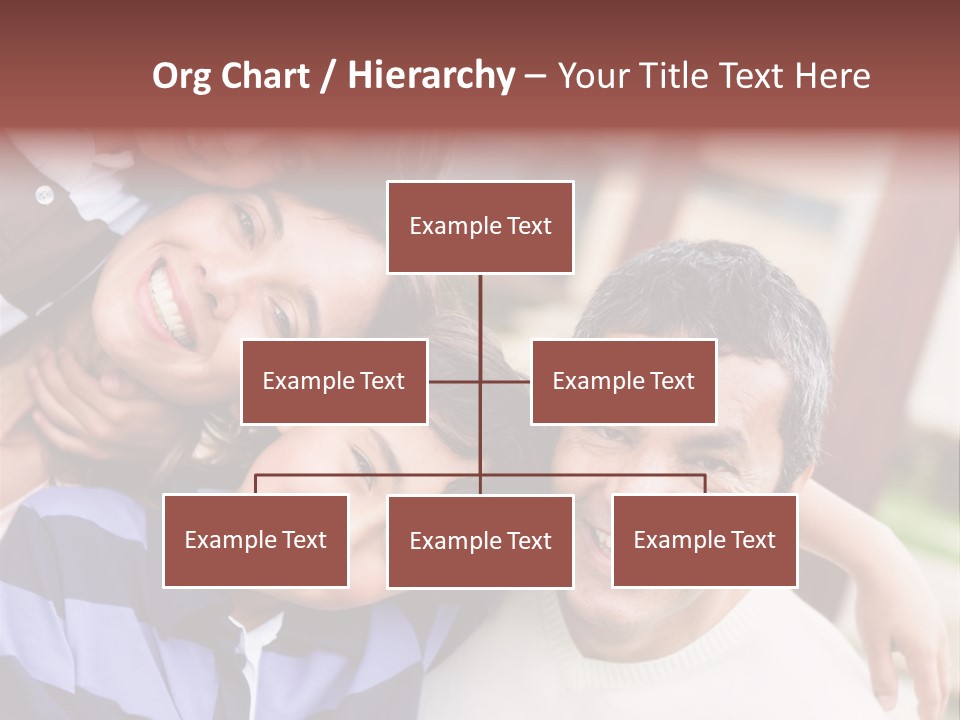 Org Chart / Hierarchy – Your Title Text Here

Example Text

Example Text

Example Text

Example Text

Example Text

Example Text